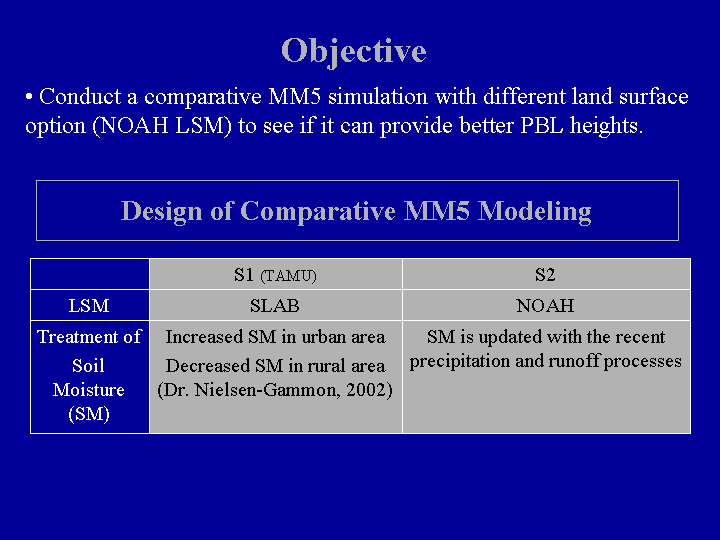 Objective

• Conduct a comparative MM5 simulation with different land surface option (NOAH LSM) to see if it can provide better PBL heights.

Design of Comparative MM5 Modeling

| | S1 (TAMU) | S2 |
|---|---|---|
| LSM | SLAB | NOAH |
| Treatment of Soil Moisture (SM) | Increased SM in urban area Decreased SM in rural area (Dr. Nielsen-Gammon, 2002) | SM is updated with the recent precipitation and runoff processes |